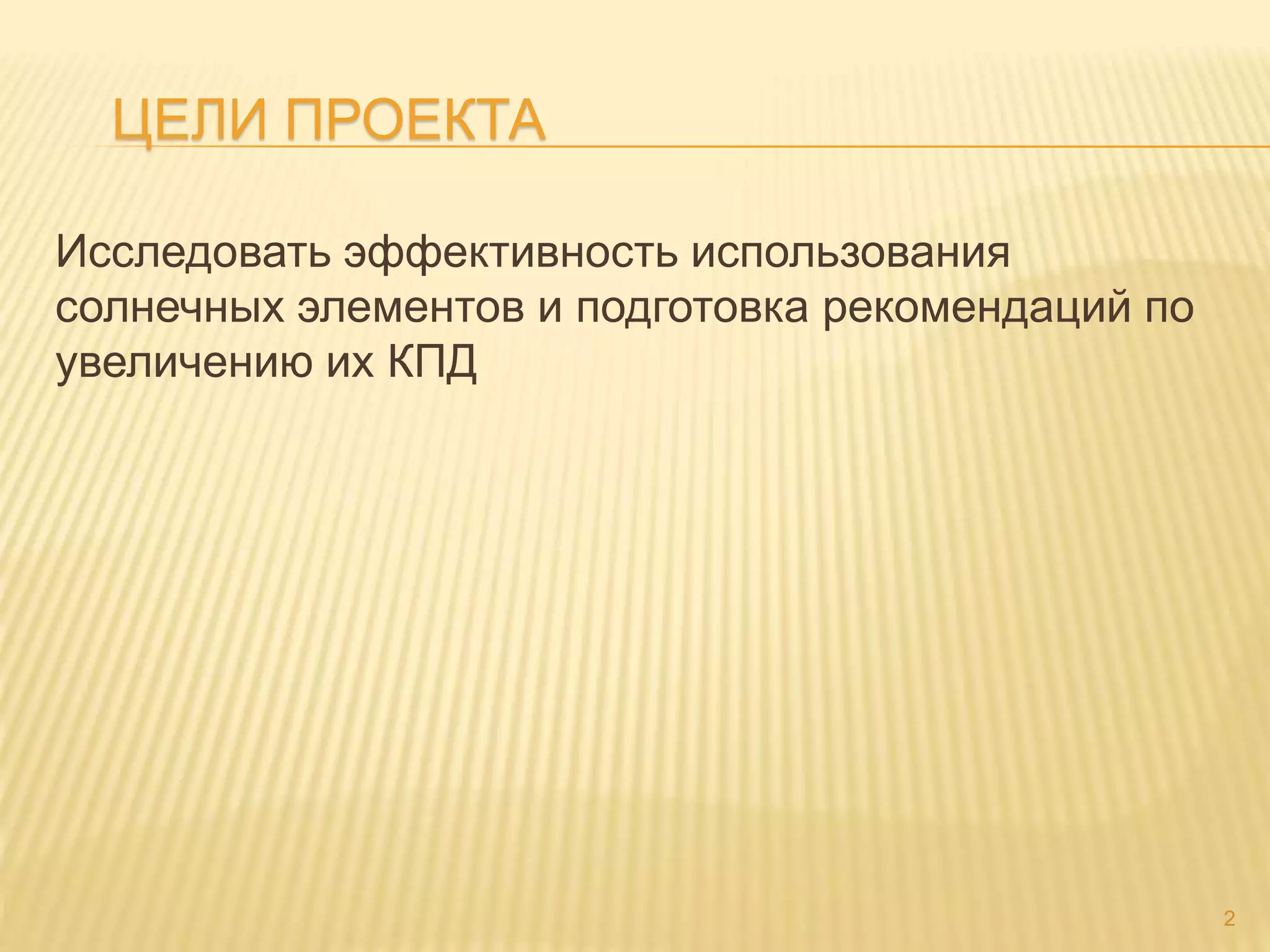 ЦЕЛИ ПРОЕКТА

Исследовать эффективность использования солнечных элементов и подготовка рекомендаций по увеличению их КПД

2